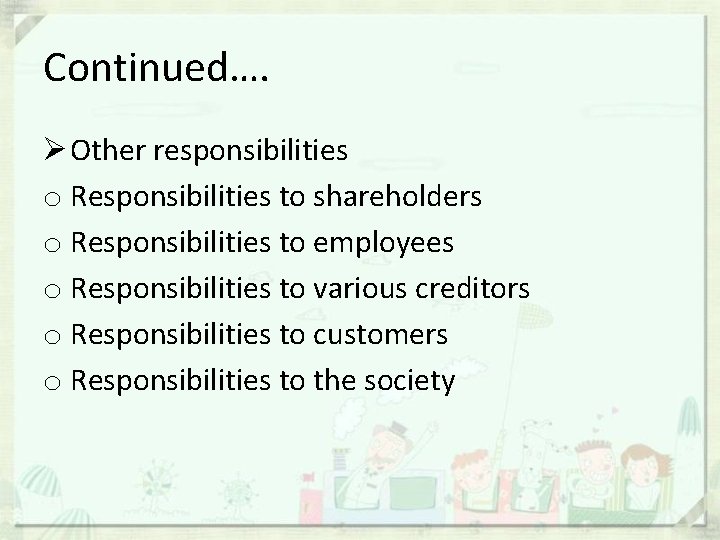 Continued….

➢ Other responsibilities
o Responsibilities to shareholders
o Responsibilities to employees
o Responsibilities to various creditors
o Responsibilities to customers
o Responsibilities to the society